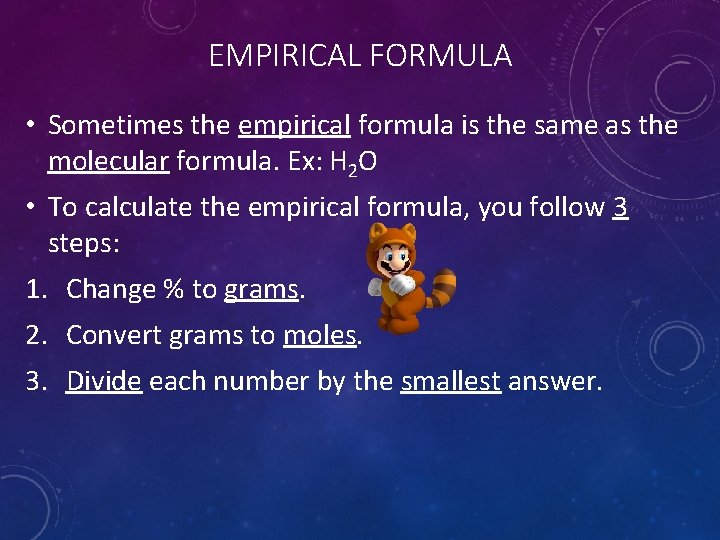 EMPIRICAL FORMULA

• Sometimes the empirical formula is the same as the molecular formula. Ex: $H_2O$

• To calculate the empirical formula, you follow 3 steps:

1. Change % to grams.
2. Convert grams to moles.
3. Divide each number by the smallest answer.